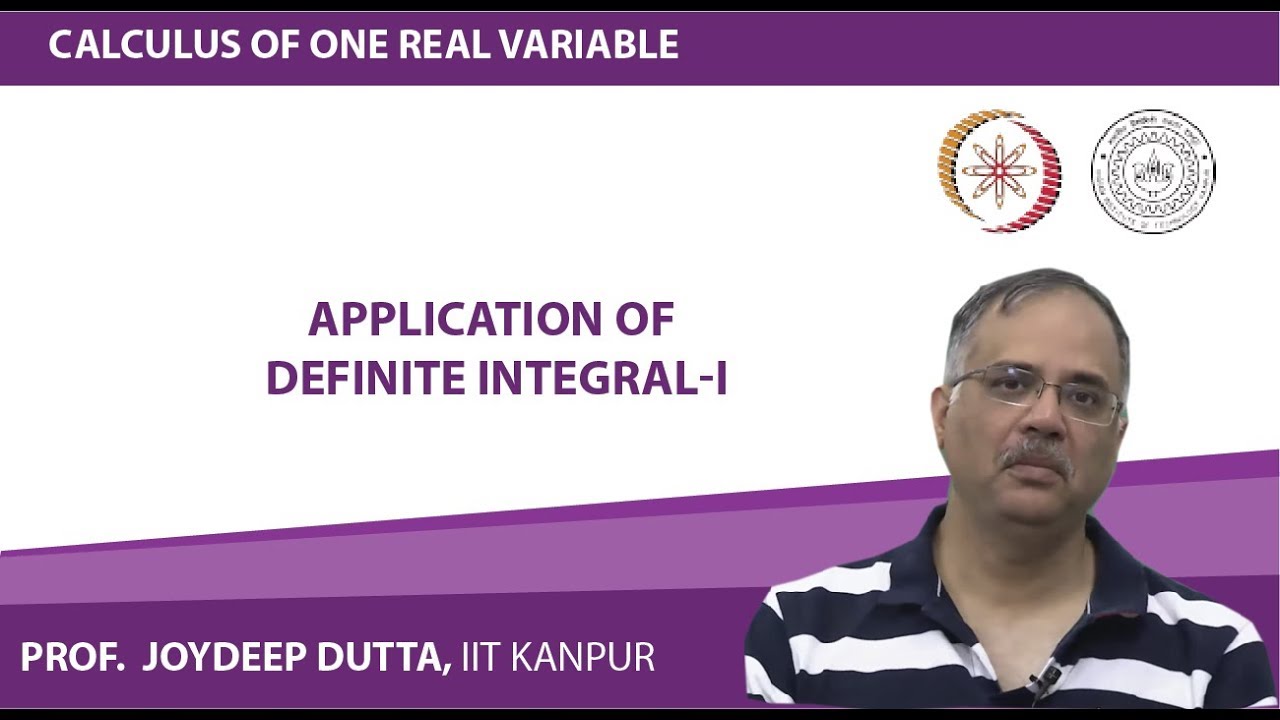 CALCULUS OF ONE REAL VARIABLE

APPLICATION OF DEFINITE INTEGRAL-I

PROF. JOYDEEP DUTTA, IIT KANPUR